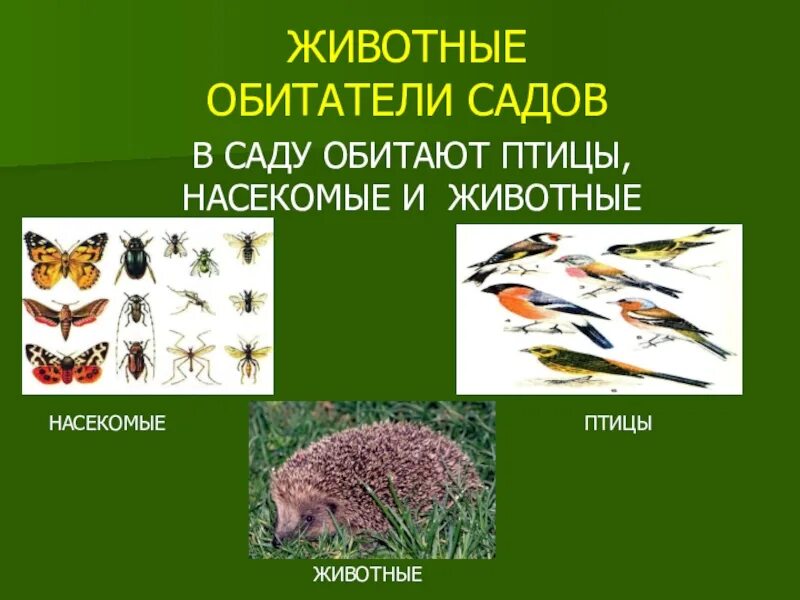 ЖИВОТНЫЕ
ОБИТАТЕЛИ САДОВ

В САДУ ОБИТАЮТ ПТИЦЫ, НАСЕКОМЫЕ И ЖИВОТНЫЕ

НАСЕКОМЫЕ

ПТИЦЫ

ЖИВОТНЫЕ